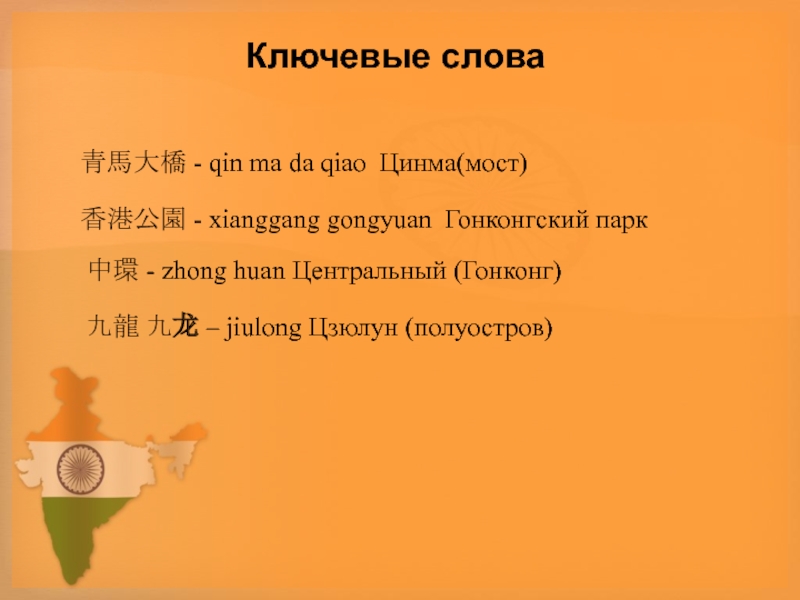 Ключевые слова

青馬大橋 - qin ma da qiao Цинма(мост)

香港公園 - xianggang gongyuan Гонконгский парк

中環 - zhong huan Центральный (Гонконг)

九龍 九龙 – jiulong Цзюлун (полуостров)